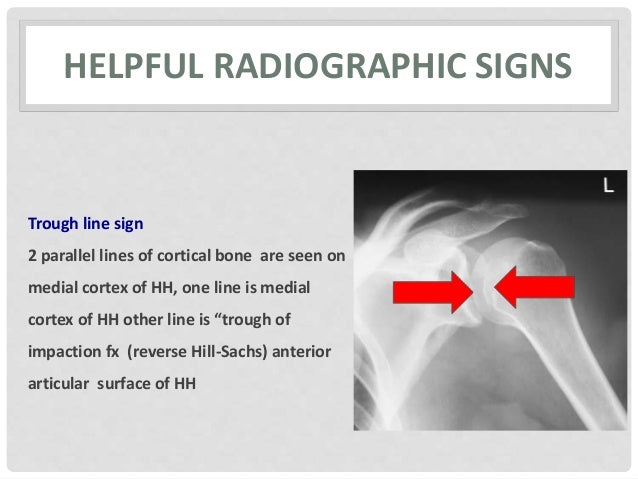 HELPFUL RADIOGRAPHIC SIGNS

Trough line sign

2 parallel lines of cortical bone are seen on medial cortex of HH, one line is medial cortex of HH other line is “trough of impaction fx (reverse Hill-Sachs) anterior articular surface of HH

L